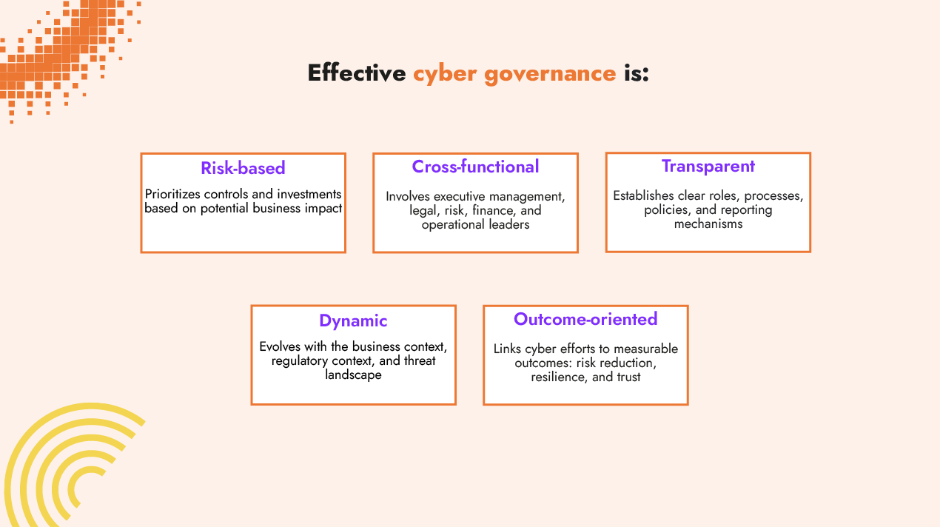 Effective cyber governance is:

Risk-based
Prioritizes controls and investments based on potential business impact

Cross-functional
Involves executive management, legal, risk, finance, and operational leaders

Transparent
Establishes clear roles, processes, policies, and reporting mechanisms

Dynamic
Evolves with the business context, regulatory context, and threat landscape

Outcome-oriented
Links cyber efforts to measurable outcomes: risk reduction, resilience, and trust